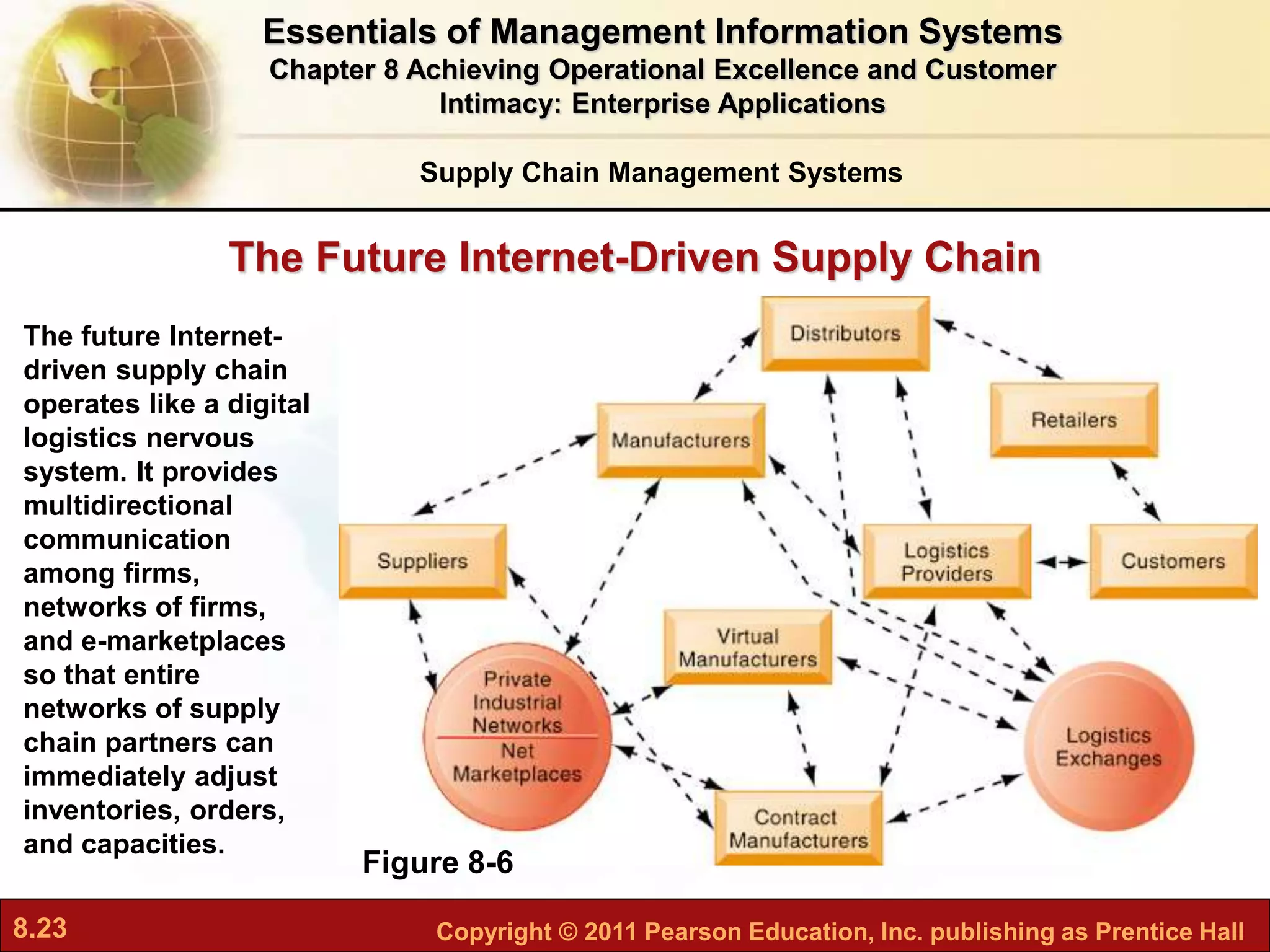 Essentials of Management Information Systems
Chapter 8 Achieving Operational Excellence and Customer Intimacy: Enterprise Applications

Supply Chain Management Systems

The Future Internet-Driven Supply Chain

The future Internet-driven supply chain operates like a digital logistics nervous system. It provides multidirectional communication among firms, networks of firms, and e-marketplaces so that entire networks of supply chain partners can immediately adjust inventories, orders, and capacities.

Distributors
Retailers
Manufacturers
Suppliers
Logistics Providers
Customers
Virtual Manufacturers
Private Industrial Networks
Net Marketplaces
Logistics Exchanges
Contract Manufacturers

Figure 8-6

8.23

Copyright © 2011 Pearson Education, Inc. publishing as Prentice Hall